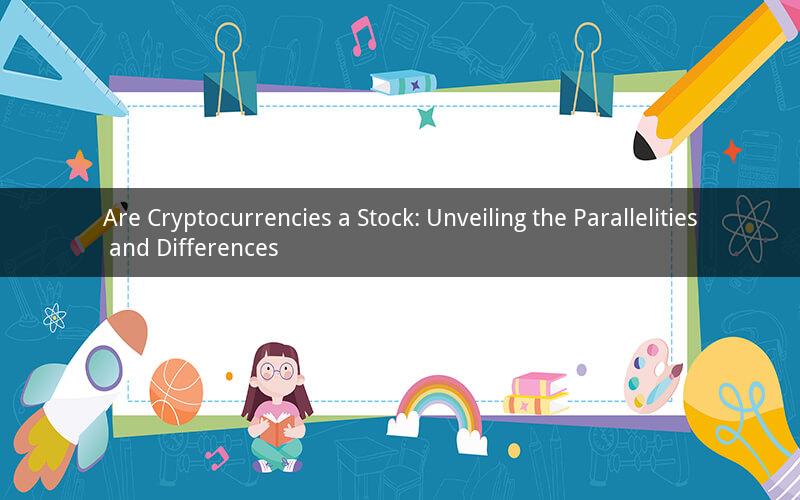 Are Cryptocurrencies a Stock: Unveiling the Parallelities and Differences